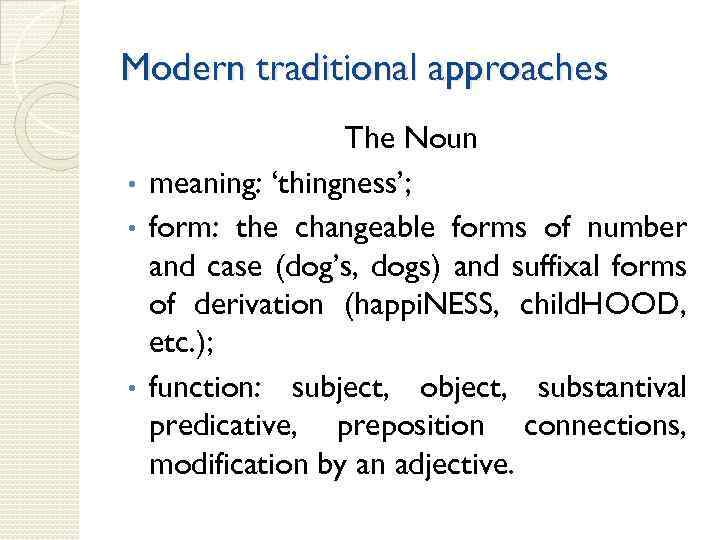 Modern traditional approaches

The Noun

• meaning: ‘thingness’;
• form: the changeable forms of number and case (dog’s, dogs) and suffixal forms of derivation (happiNESS, childHOOD, etc.);
• function: subject, object, substantival predicative, preposition connections, modification by an adjective.